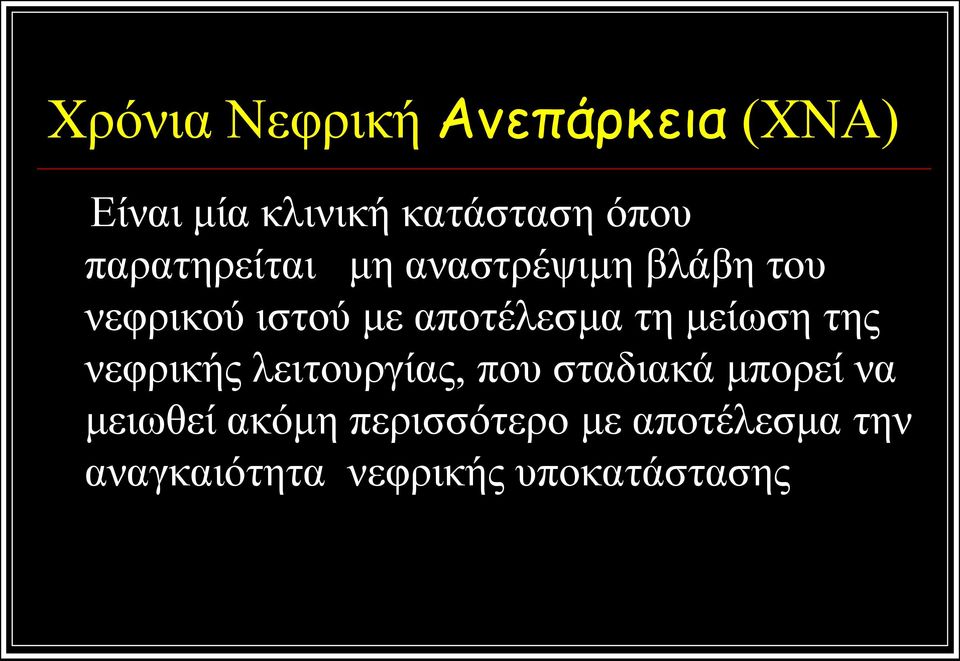 Χρόνια Νεφρική Ανεπάρκεια (ΧΝΑ)

Είναι μία κλινική κατάσταση όπου παρατηρείται μη αναστρέψιμη βλάβη του νεφρικού ιστού με αποτέλεσμα τη μείωση της νεφρικής λειτουργίας, που σταδιακά μπορεί να μειωθεί ακόμη περισσότερο με αποτέλεσμα την αναγκαιότητα νεφρικής υποκατάστασης